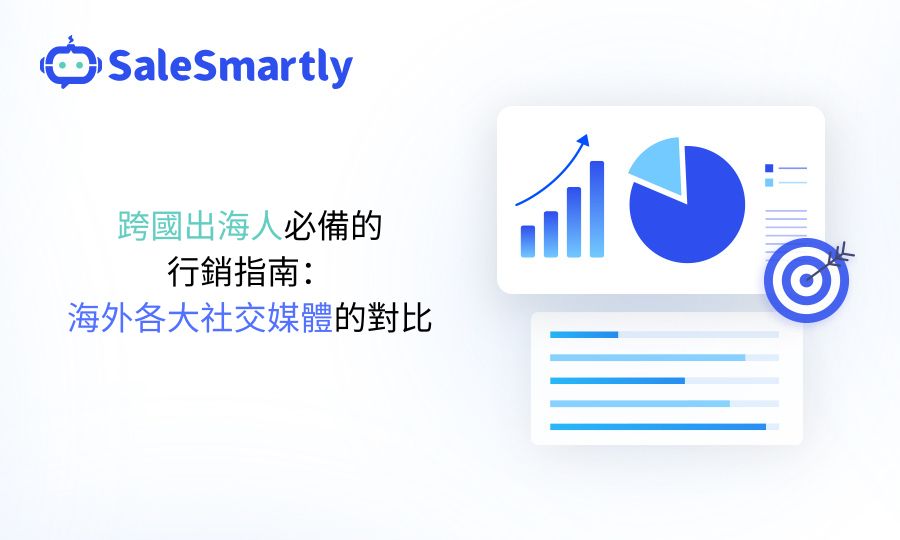 SaleSmartly

跨國出海人必備的
行銷指南：
海外各大社交媒體的對比